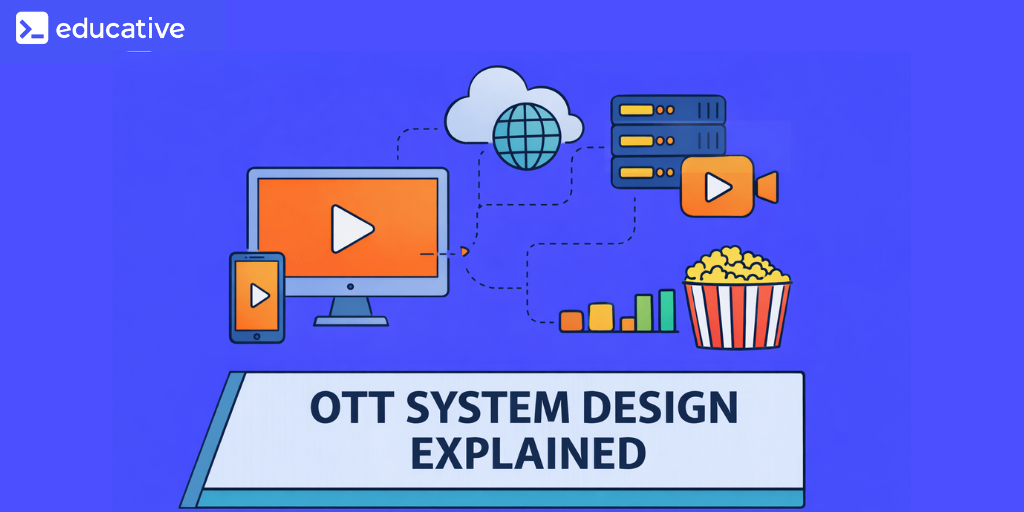 educative

OTT SYSTEM DESIGN EXPLAINED